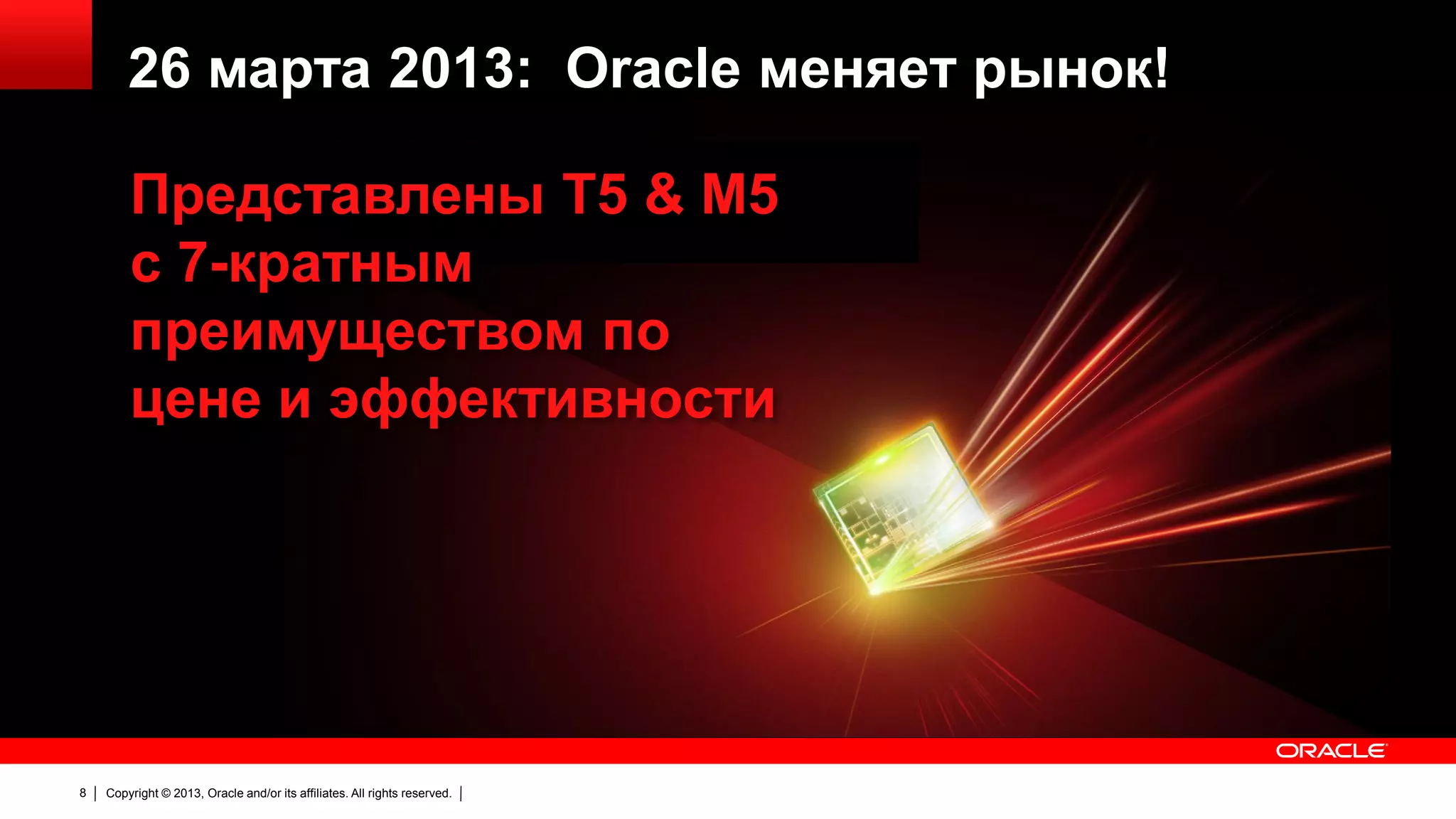 26 марта 2013: Oracle меняет рынок!

Представлены T5 & M5 с 7-кратным преимуществом по цене и эффективности

ORACLE

8 | Copyright © 2013, Oracle and/or its affiliates. All rights reserved. |